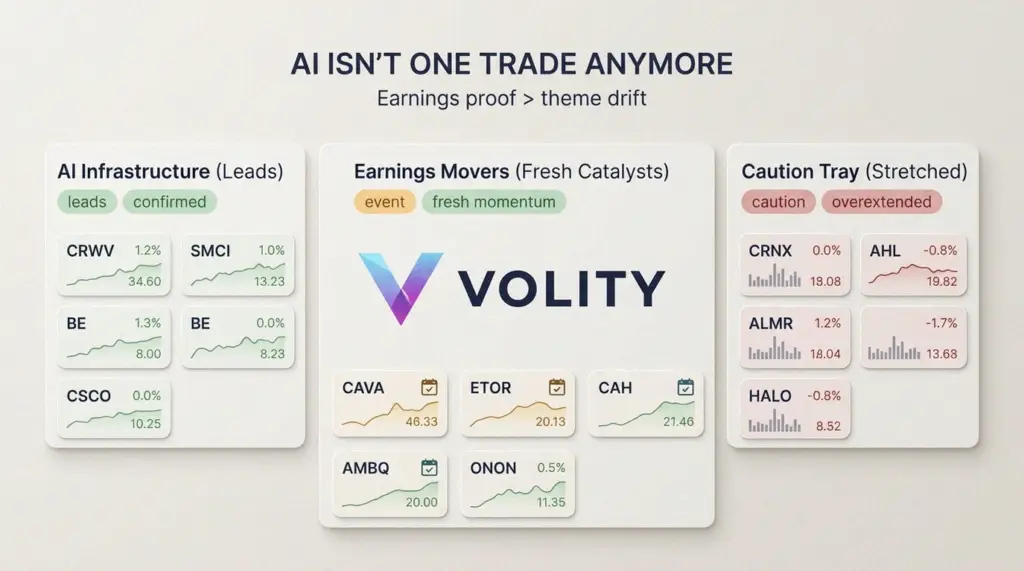 AI ISN'T ONE TRADE ANYMORE

Earnings proof > theme drift

AI Infrastructure (Leads)

leads confirmed

CRWV 1.2% 34.60

SMCI 1.0% 13.23

BE 1.3% 8.00

BE 0.0% 8.23

CSCO 0.0% 10.25

Earnings Movers (Fresh Catalysts)

event fresh momentum

VOLITY

CAVA 46.33

ETOR 20.13

CAH 21.46

AMBQ 20.00

ONON 0.5% 11.35

Caution Tray (Stretched)

caution overextended

CRNX 0.0% 19.08

AHL -0.8% 19.82

ALMR 1.2% 18.04

-1.7% 13.68

HALO -0.8% 8.52